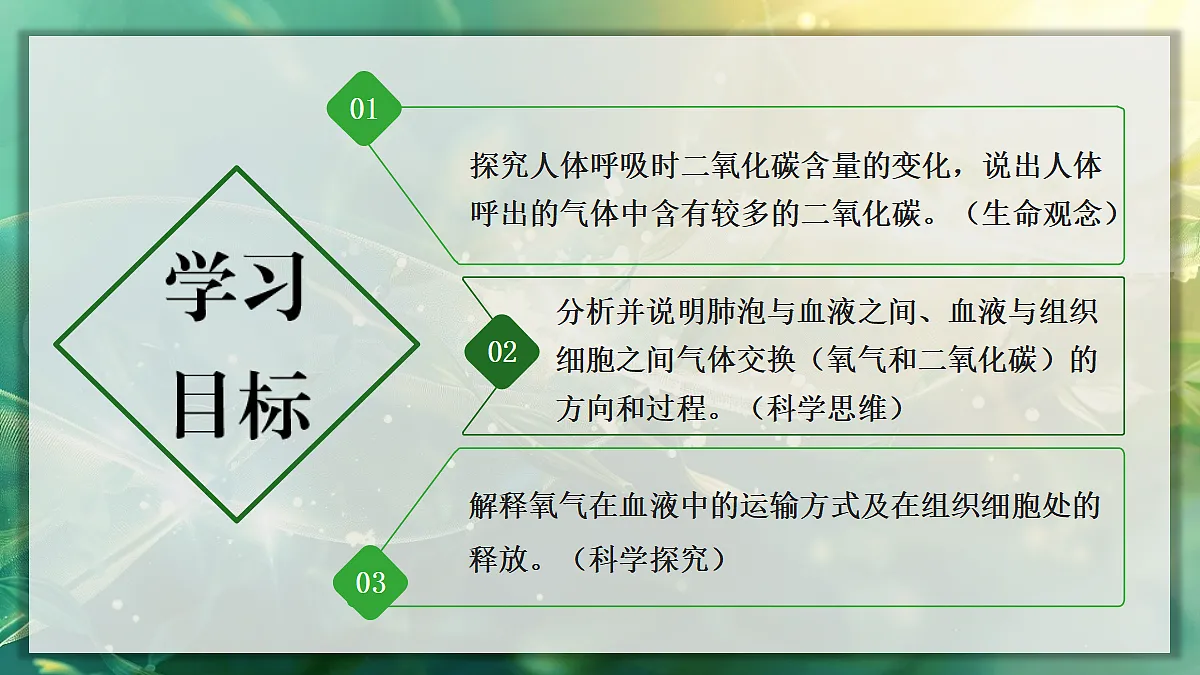 学习目标

01

探究人体呼吸时二氧化碳含量的变化，说出人体呼出的气体中含有较多的二氧化碳。（生命观念）

02

分析并说明肺泡与血液之间、血液与组织细胞之间气体交换（氧气和二氧化碳）的方向和过程。（科学思维）

03

解释氧气在血液中的运输方式及在组织细胞处的释放。（科学探究）